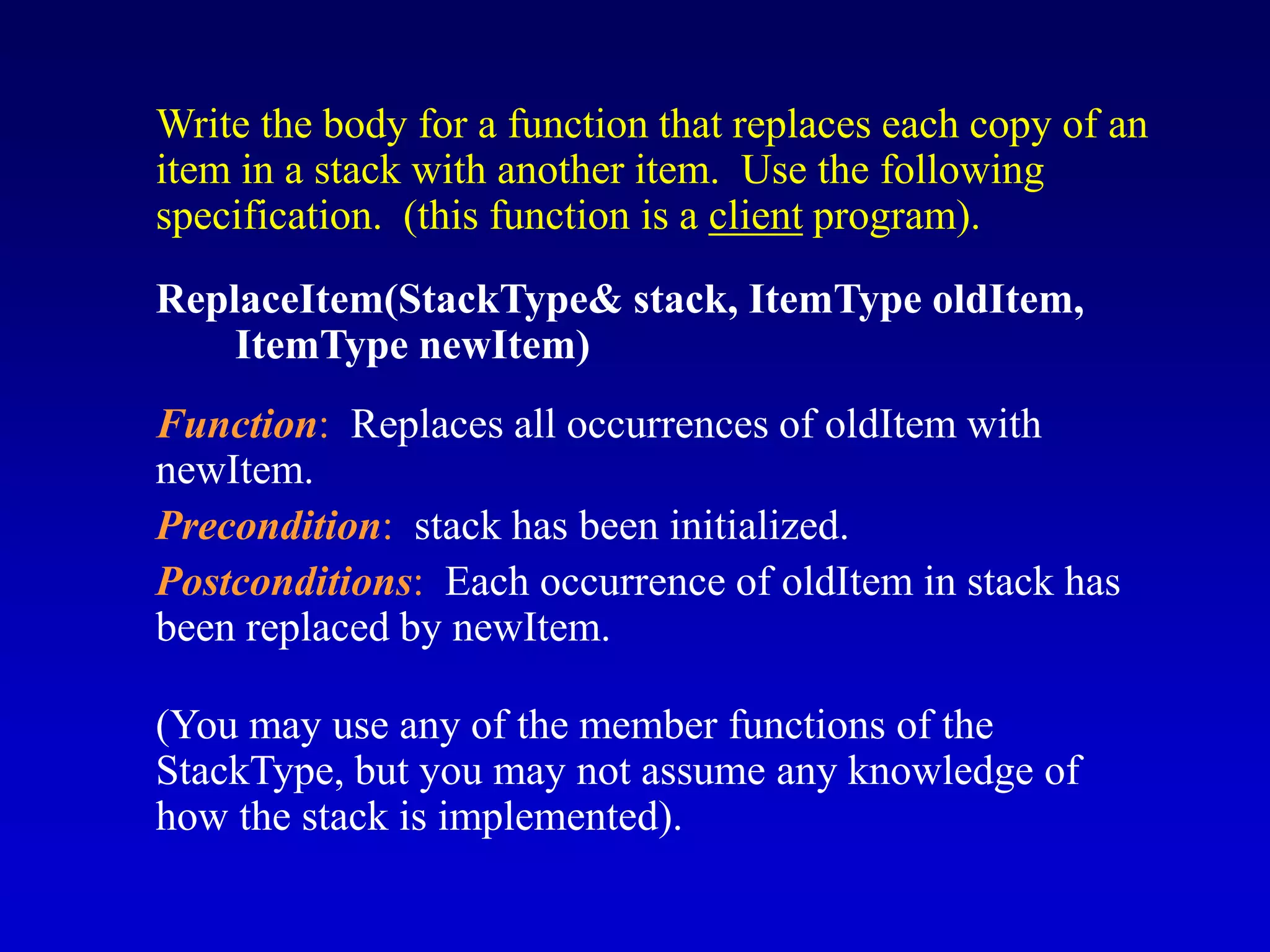 Write the body for a function that replaces each copy of an item in a stack with another item. Use the following specification. (this function is a client program).

ReplaceItem(StackType& stack, ItemType oldItem, ItemType newItem)

Function: Replaces all occurrences of oldItem with newItem.

Precondition: stack has been initialized.

Postconditions: Each occurrence of oldItem in stack has been replaced by newItem.

(You may use any of the member functions of the StackType, but you may not assume any knowledge of how the stack is implemented).